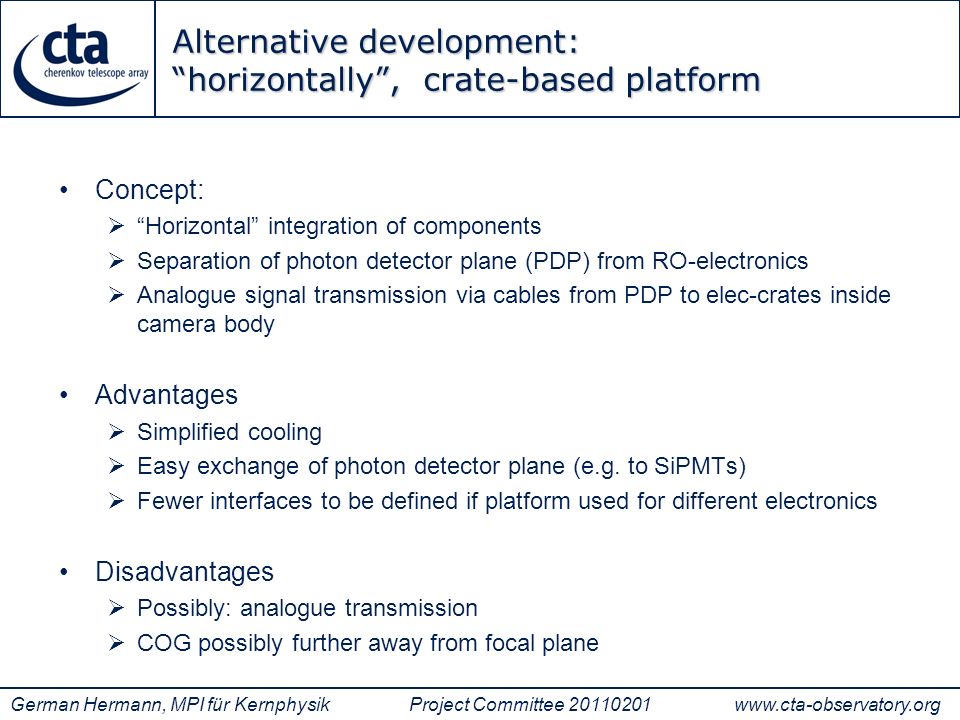 cta
cherenkov telescope array

Alternative development:
"horizontally", crate-based platform

• Concept:
➢ "Horizontal" integration of components
➢ Separation of photon detector plane (PDP) from RO-electronics
➢ Analogue signal transmission via cables from PDP to elec-crates inside camera body

• Advantages
➢ Simplified cooling
➢ Easy exchange of photon detector plane (e.g. to SiPMTs)
➢ Fewer interfaces to be defined if platform used for different electronics

• Disadvantages
➢ Possibly: analogue transmission
➢ COG possibly further away from focal plane

German Hermann, MPI für Kernphysik   Project Committee 20110201   www.cta-observatory.org